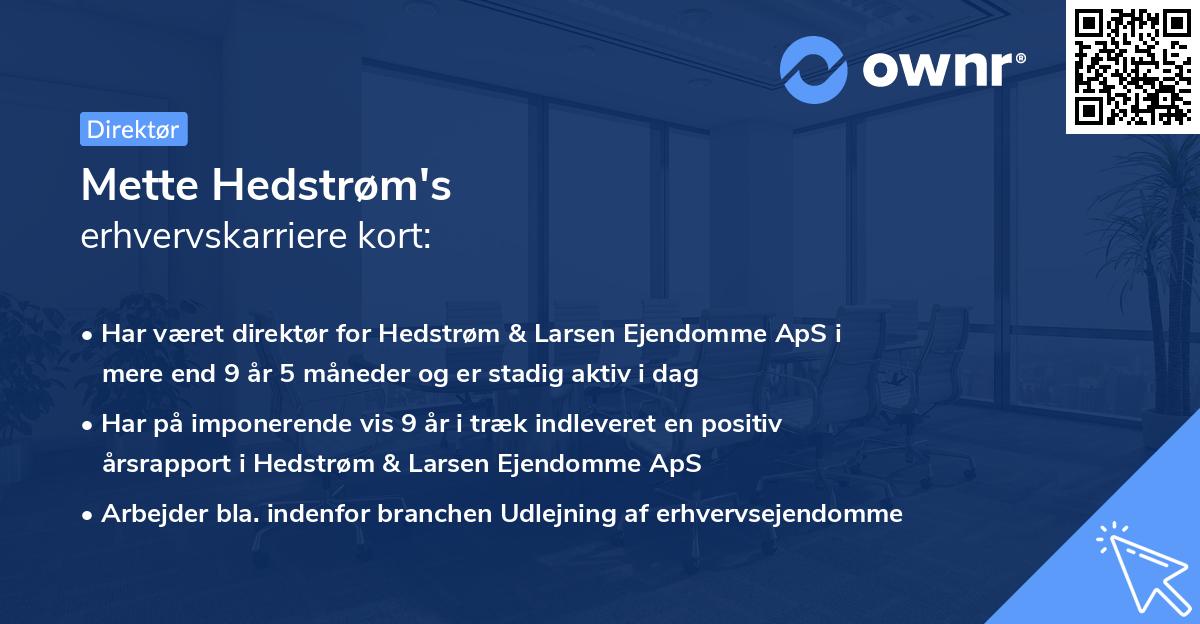 ownr®

Direktør

Mette Hedstrøm's
erhvervskarriere kort:

• Har været direktør for Hedstrøm & Larsen Ejendomme ApS i mere end 9 år 5 måneder og er stadig aktiv i dag

• Har på imponerende vis 9 år i træk indleveret en positiv årsrapport i Hedstrøm & Larsen Ejendomme ApS

• Arbejder bla. indenfor branchen Udlejning af erhvervsejendomme